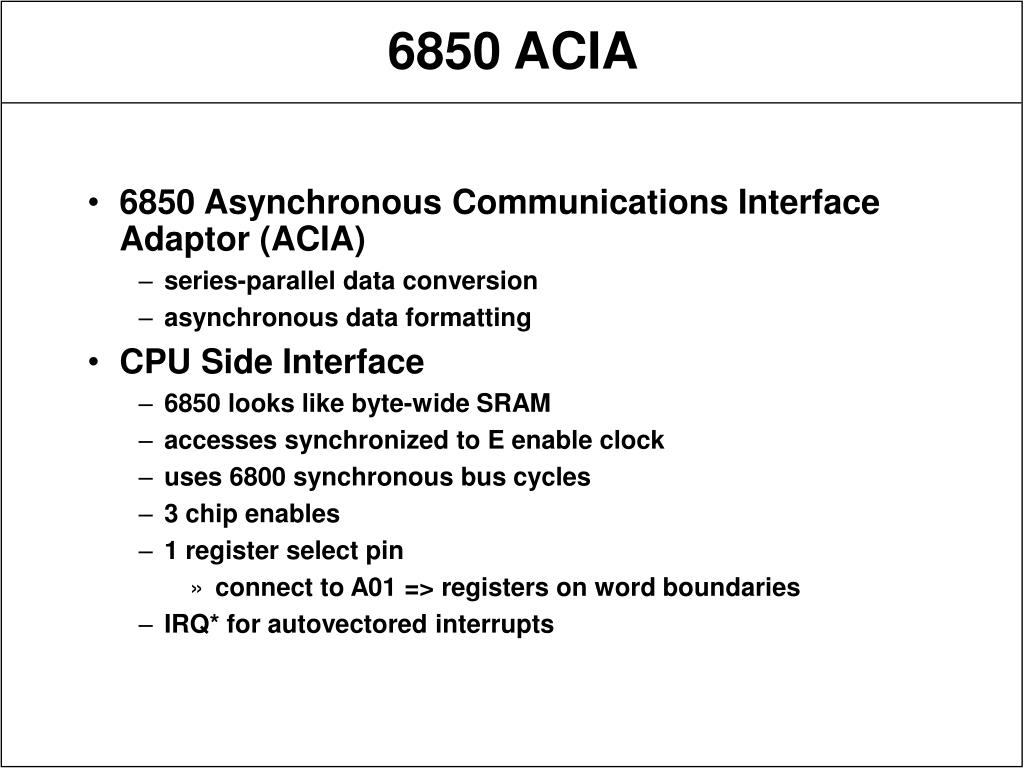 6850 ACIA

• 6850 Asynchronous Communications Interface Adaptor (ACIA)
– series-parallel data conversion
– asynchronous data formatting

• CPU Side Interface
– 6850 looks like byte-wide SRAM
– accesses synchronized to E enable clock
– uses 6800 synchronous bus cycles
– 3 chip enables
– 1 register select pin
» connect to A01 => registers on word boundaries
– IRQ* for autovectored interrupts